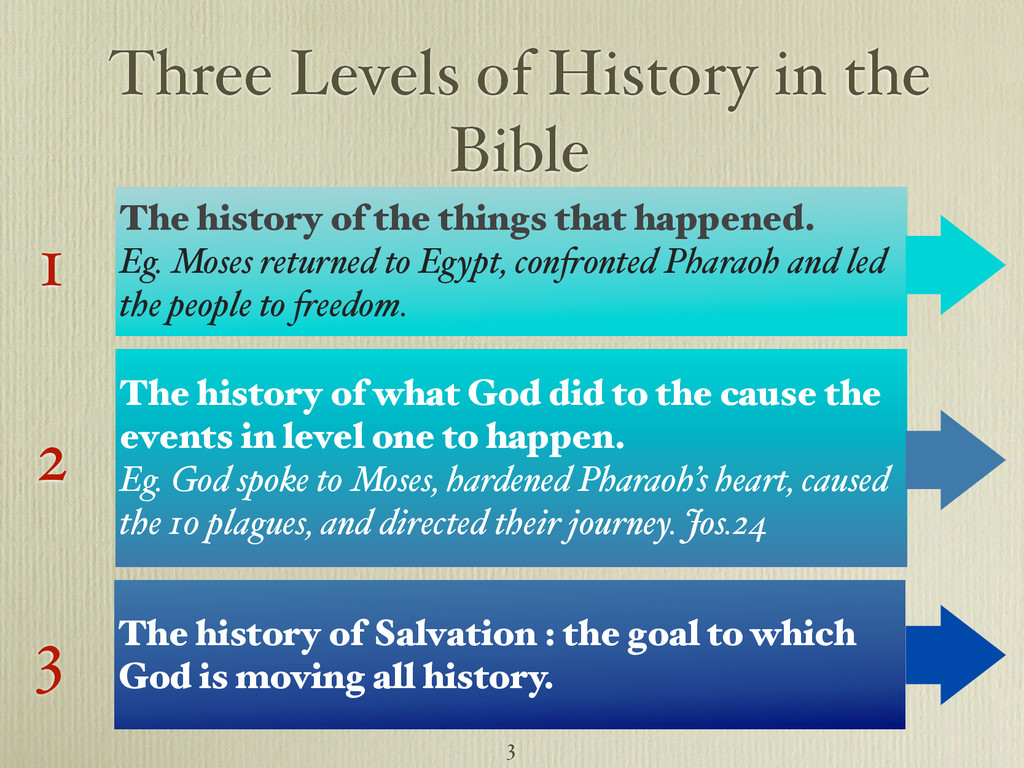 Three Levels of History in the Bible

1

The history of the things that happened.
Eg. Moses returned to Egypt, confronted Pharaoh and led the people to freedom.

2

The history of what God did to the cause the events in level one to happen.
Eg. God spoke to Moses, hardened Pharaoh's heart, caused the 10 plagues, and directed their journey. Jos.24

3

The history of Salvation : the goal to which God is moving all history.

3